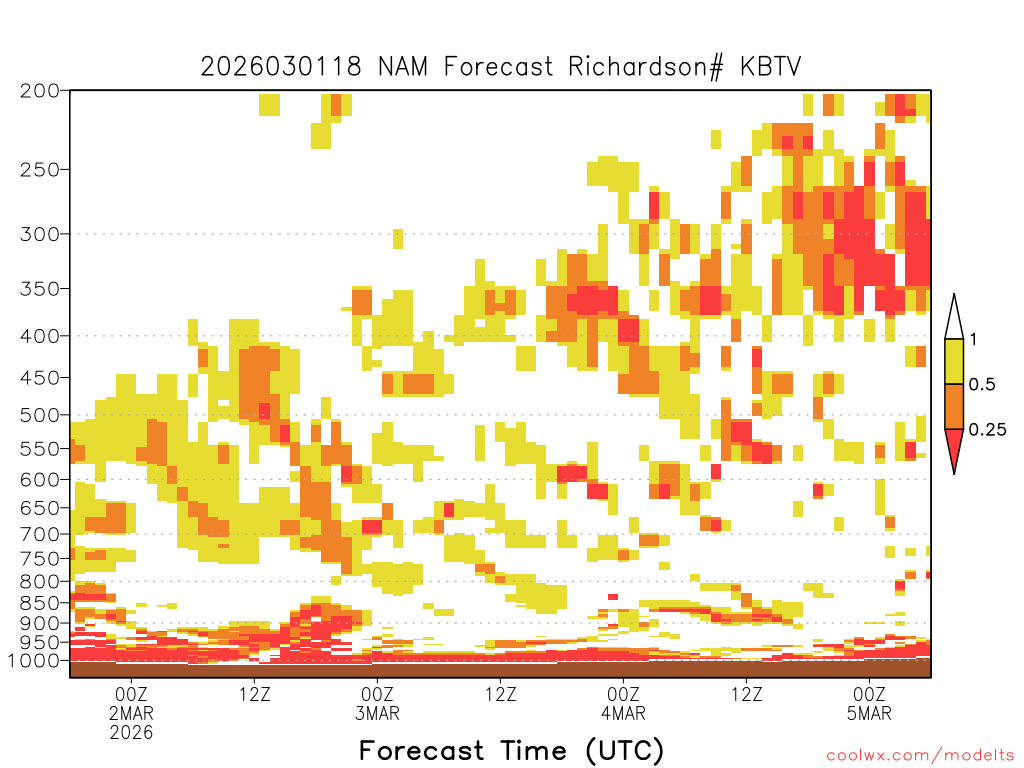 2026030118 NAM Forecast Richardson# KBTV

200
250
300
350
400
450
500
550
600
650
700
750
800
850
900
950
1000

1
0.5
0.25

00Z
2MAR
2026
12Z
00Z
3MAR
12Z
00Z
4MAR
12Z
00Z
5MAR

Forecast Time (UTC)

coolwx.com/modelts